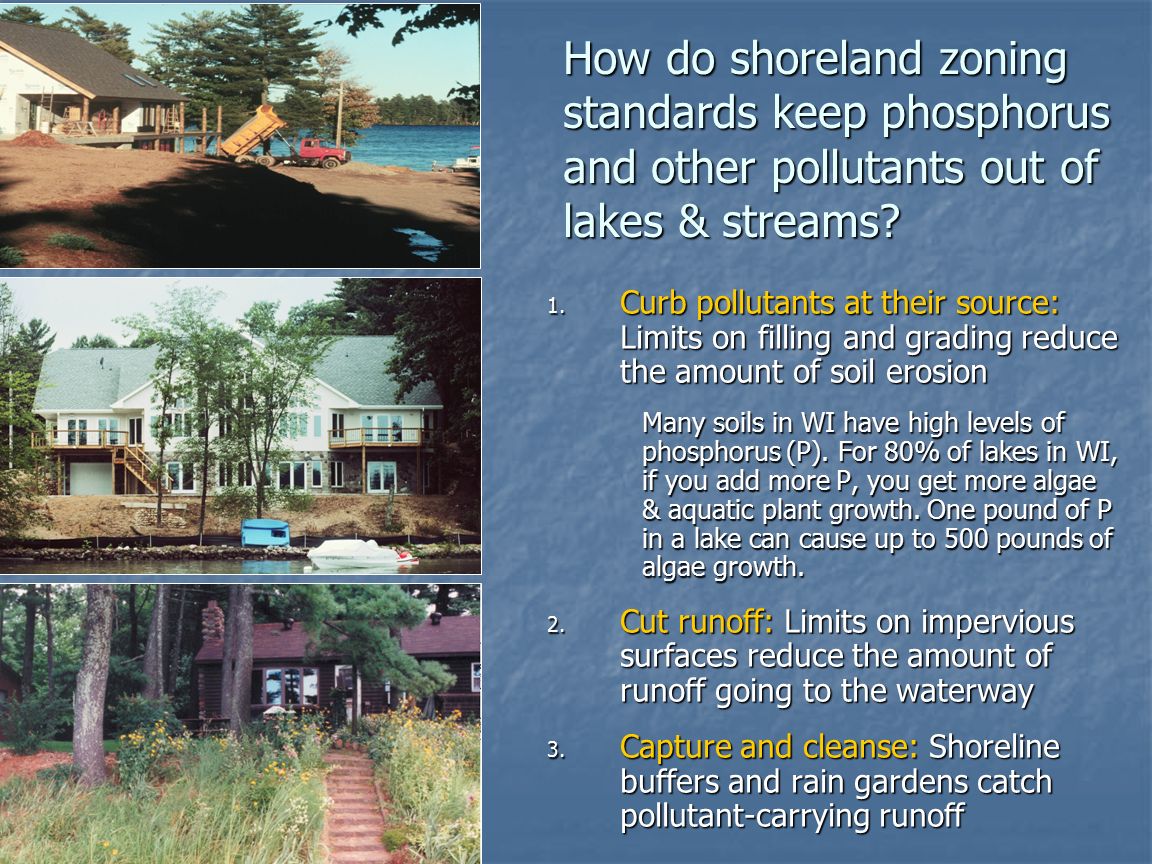 How do shoreland zoning standards keep phosphorus and other pollutants out of lakes & streams?

1. Curb pollutants at their source: Limits on filling and grading reduce the amount of soil erosion

Many soils in WI have high levels of phosphorus (P). For 80% of lakes in WI, if you add more P, you get more algae & aquatic plant growth. One pound of P in a lake can cause up to 500 pounds of algae growth.

2. Cut runoff: Limits on impervious surfaces reduce the amount of runoff going to the waterway

3. Capture and cleanse: Shoreline buffers and rain gardens catch pollutant-carrying runoff